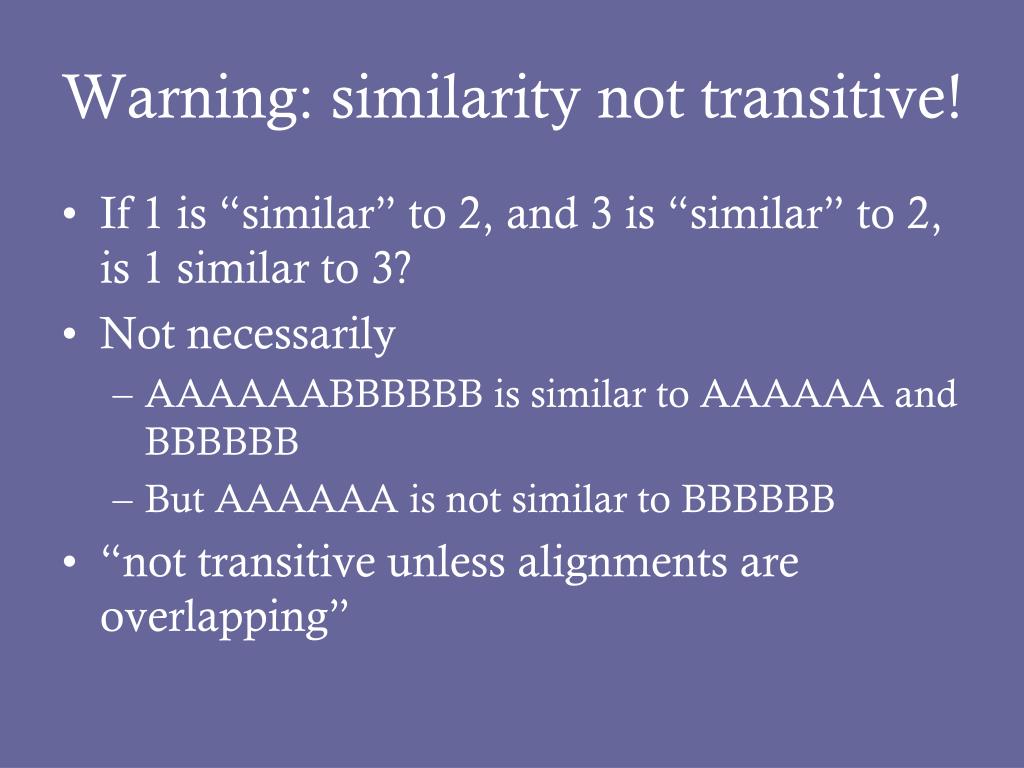 Warning: similarity not transitive!

• If 1 is “similar” to 2, and 3 is “similar” to 2, is 1 similar to 3?
• Not necessarily
– AAAAAABBBBBB is similar to AAAAAA and BBBBBB
– But AAAAAA is not similar to BBBBBB
• “not transitive unless alignments are overlapping”